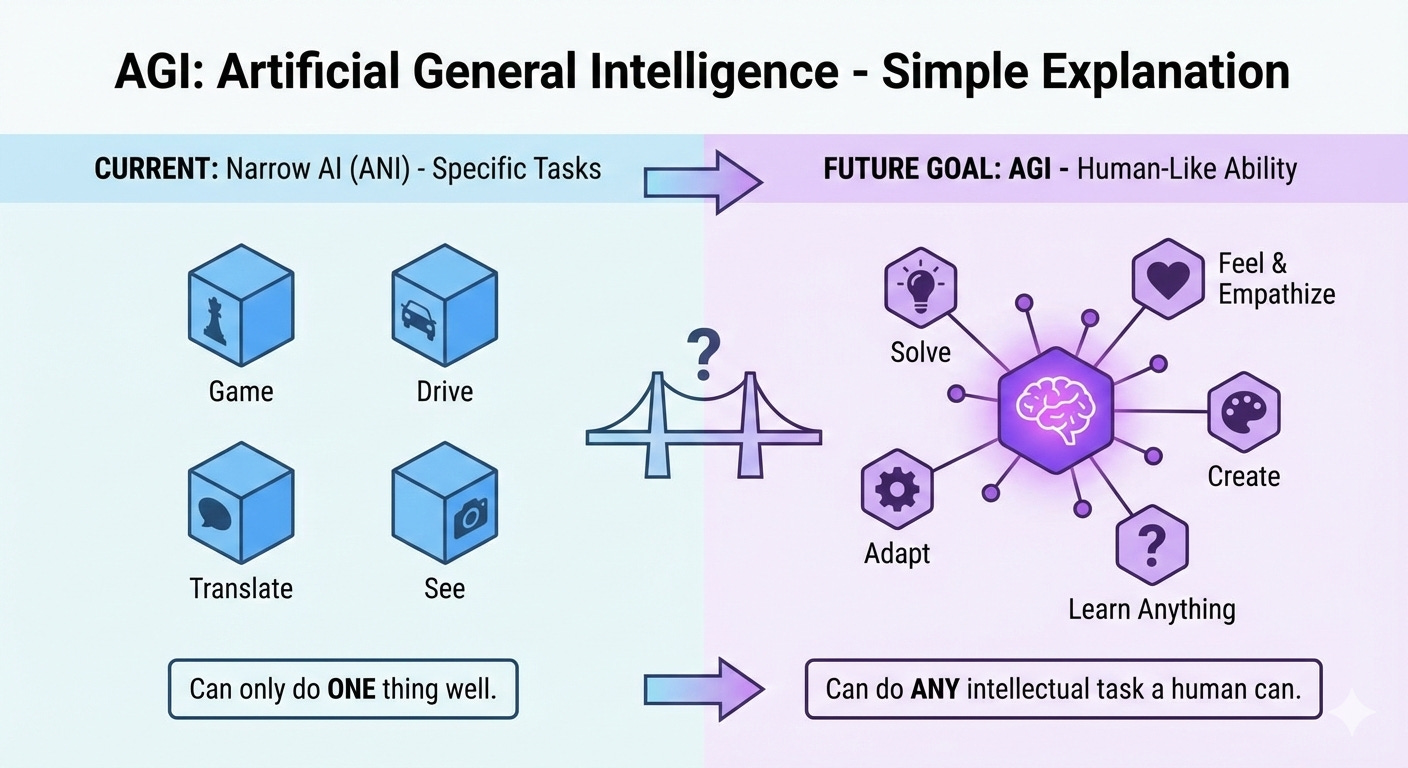 AGI: Artificial General Intelligence - Simple Explanation

CURRENT: Narrow AI (ANI) - Specific Tasks

FUTURE GOAL: AGI - Human-Like Ability

Game

Drive

Translate

See

?

Solve

Feel & Empathize

Create

Adapt

?

Learn Anything

Can only do ONE thing well.

Can do ANY intellectual task a human can.